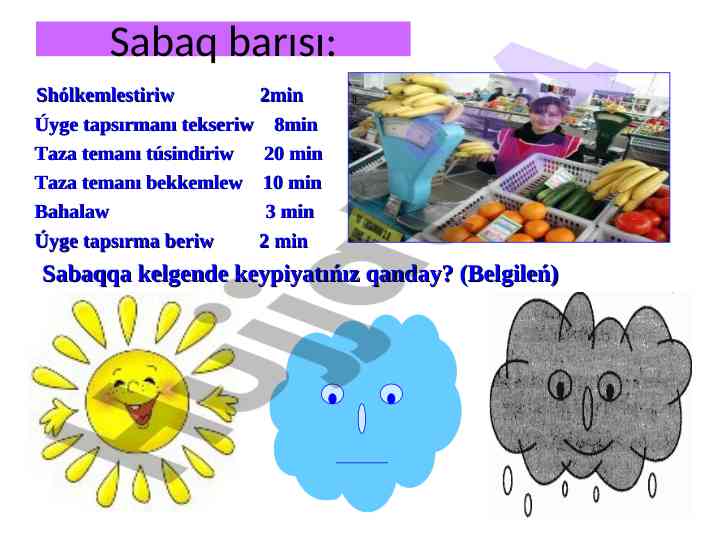 Sabaq barısı:

Shólkemlestiriw 2min
Úyge tapsırmanı tekseriw 8min
Taza temanı túsindiriw 20 min
Taza temanı bekkemlew 10 min
Bahalaw 3 min
Úyge tapsırma beriw 2 min

Sabaqqa kelgende keypiyatıńız qanday? (Belgileń)